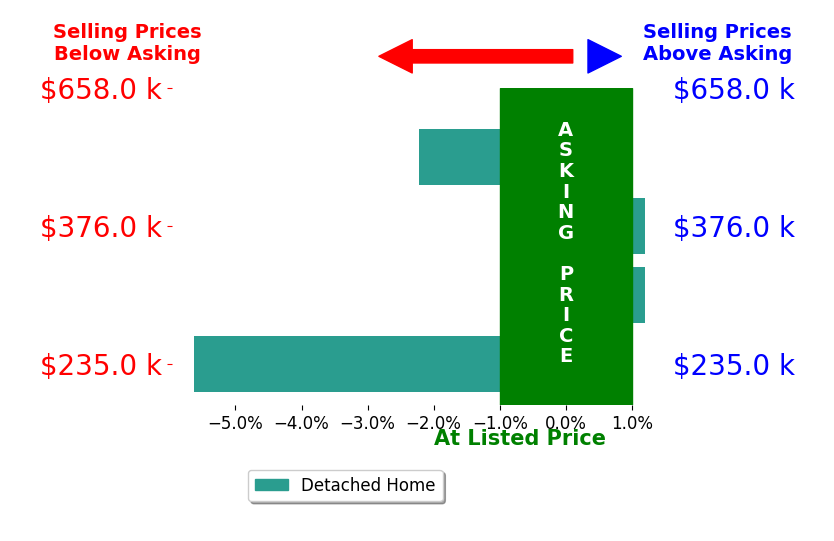 Selling Prices Below Asking

Selling Prices Above Asking

$658.0 k
$376.0 k
$235.0 k

$658.0 k
$376.0 k
$235.0 k

A
S
K
I
N
G

P
R
I
C
E

−5.0% −4.0% −3.0% −2.0% −1.0% 0.0% 1.0%

At Listed Price

Detached Home